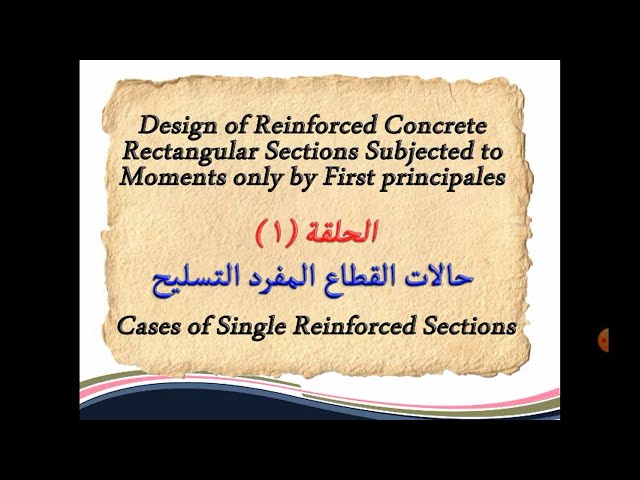 Design of Reinforced Concrete Rectangular Sections Subjected to Moments only by First principales

الحلقة (١)

حالات القطاع المفرد التسليح

Cases of Single Reinforced Sections